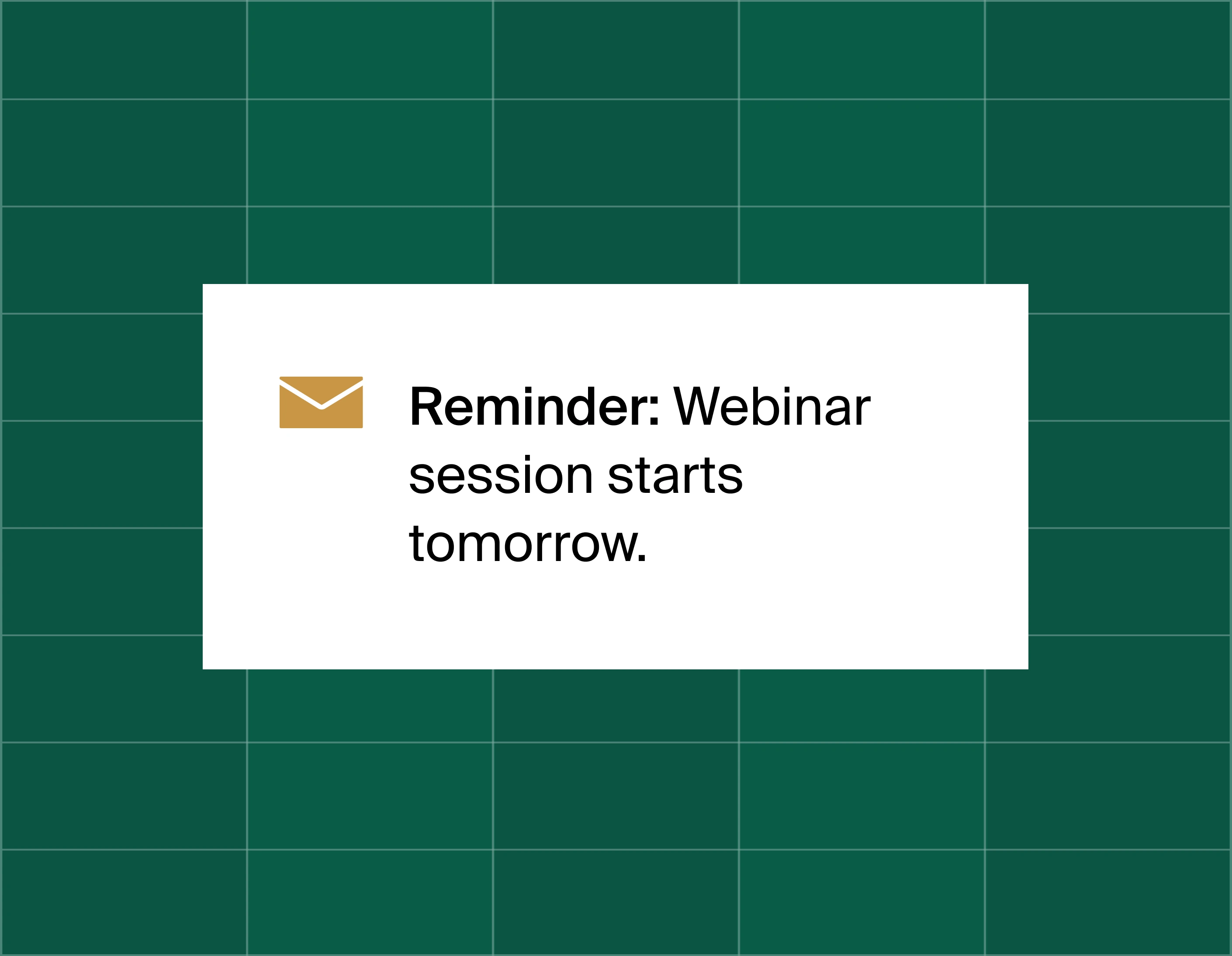 Reminder: Webinar session starts tomorrow.